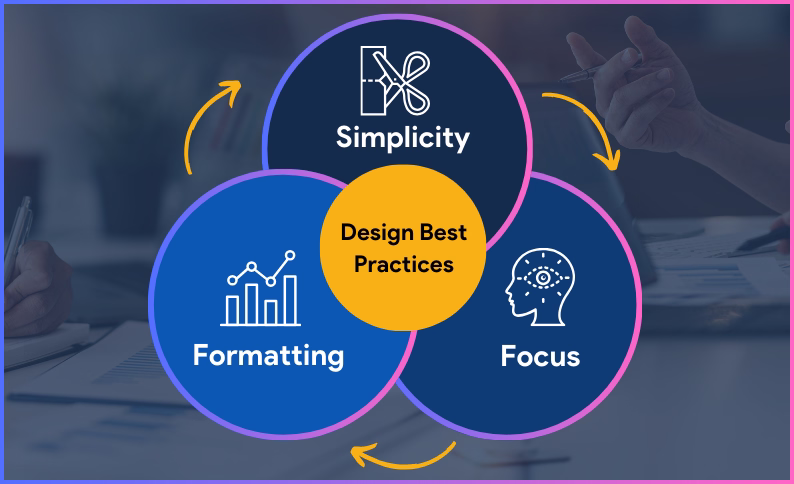 Simplicity

Design Best Practices

Formatting

Focus